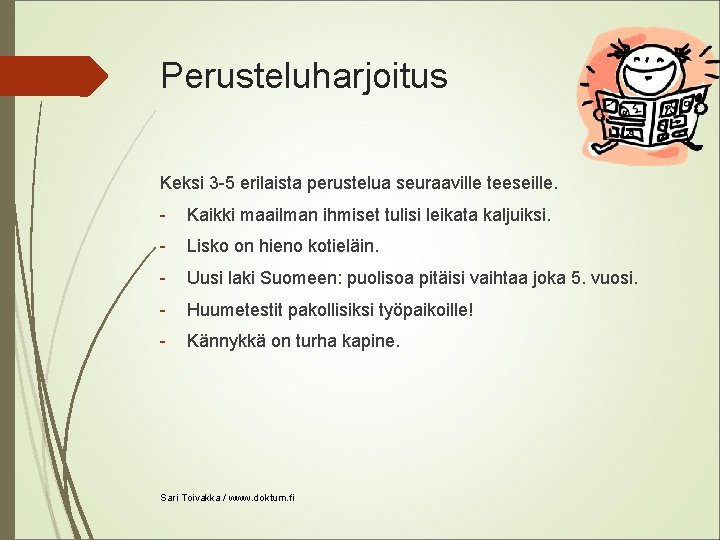 Perusteluharjoitus

Keksi 3-5 erilaista perustelua seuraaville teeseille.

- Kaikki maailman ihmiset tulisi leikata kaljuiksi.
- Lisko on hieno kotieläin.
- Uusi laki Suomeen: puolisoa pitäisi vaihtaa joka 5. vuosi.
- Huumetestit pakollisiksi työpaikoille!
- Kännykkä on turha kapine.

Sari Toivakka / www.doktum.fi